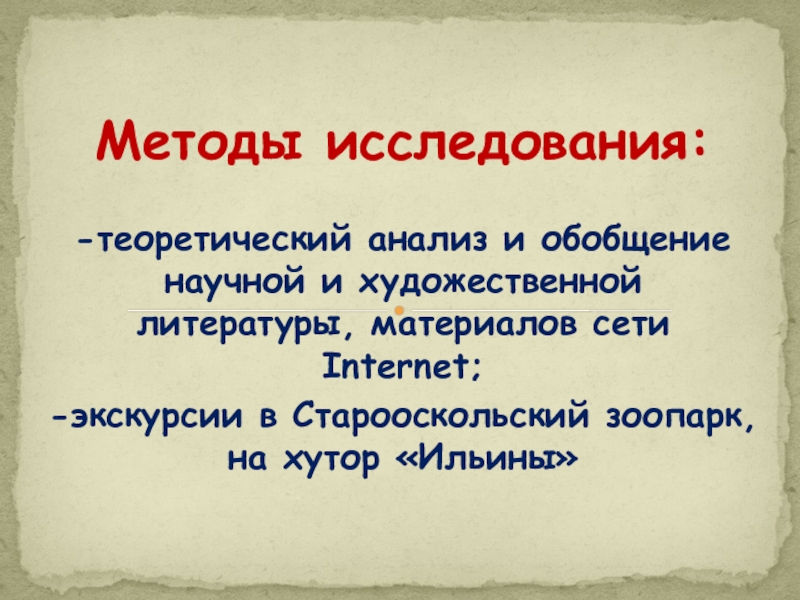 Методы исследования:

-теоретический анализ и обобщение научной и художественной литературы, материалов сети Internet;

-экскурсии в Старооскольский зоопарк, на хутор «Ильины»